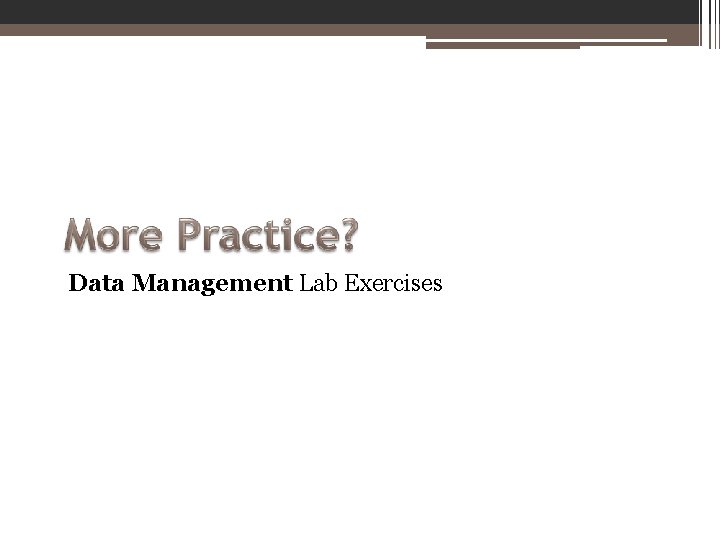 More Practice?

Data Management Lab Exercises